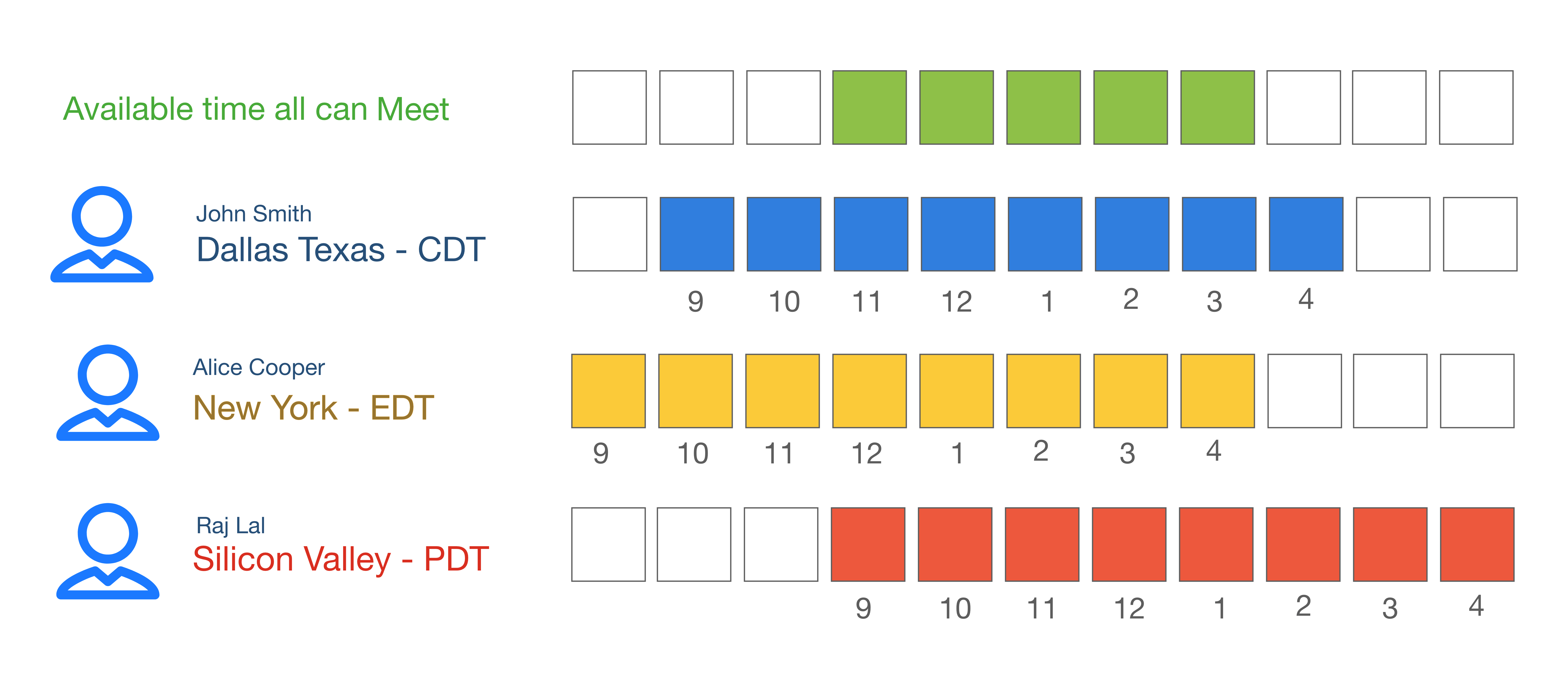 Available time all can Meet

John Smith
Dallas Texas - CDT

9 10 11 12 1 2 3 4

Alice Cooper
New York - EDT

9 10 11 12 1 2 3 4

Raj Lal
Silicon Valley - PDT

9 10 11 12 1 2 3 4